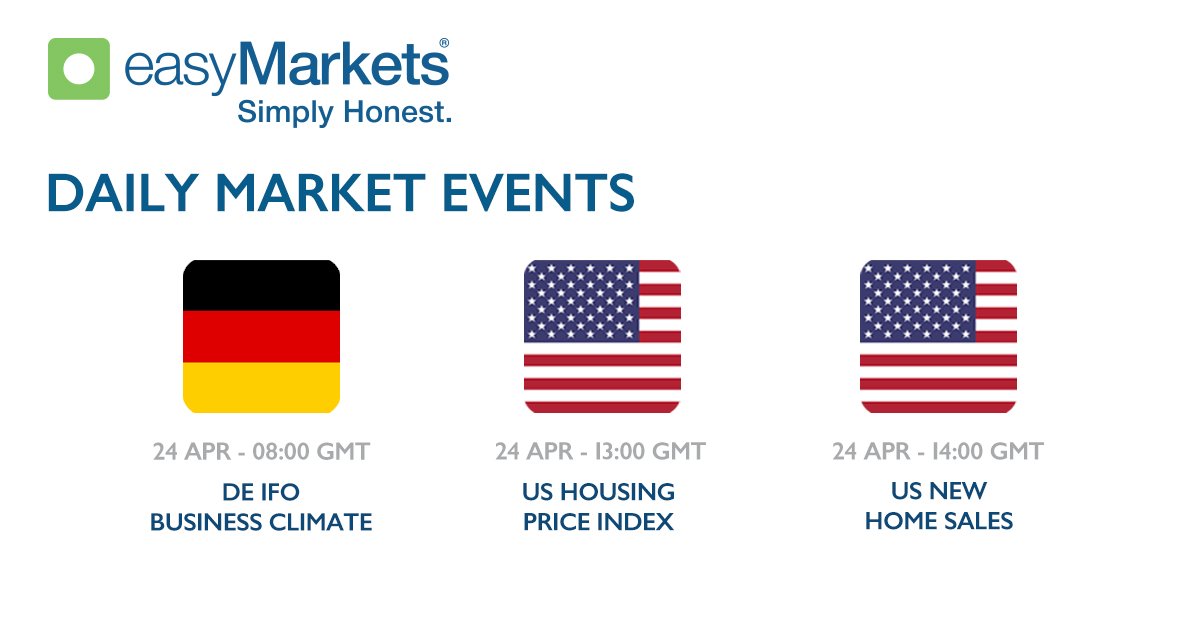 easyMarkets®
Simply Honest.

DAILY MARKET EVENTS

24 APR - 08:00 GMT
DE IFO
BUSINESS CLIMATE

24 APR - 13:00 GMT
US HOUSING
PRICE INDEX

24 APR - 14:00 GMT
US NEW
HOME SALES